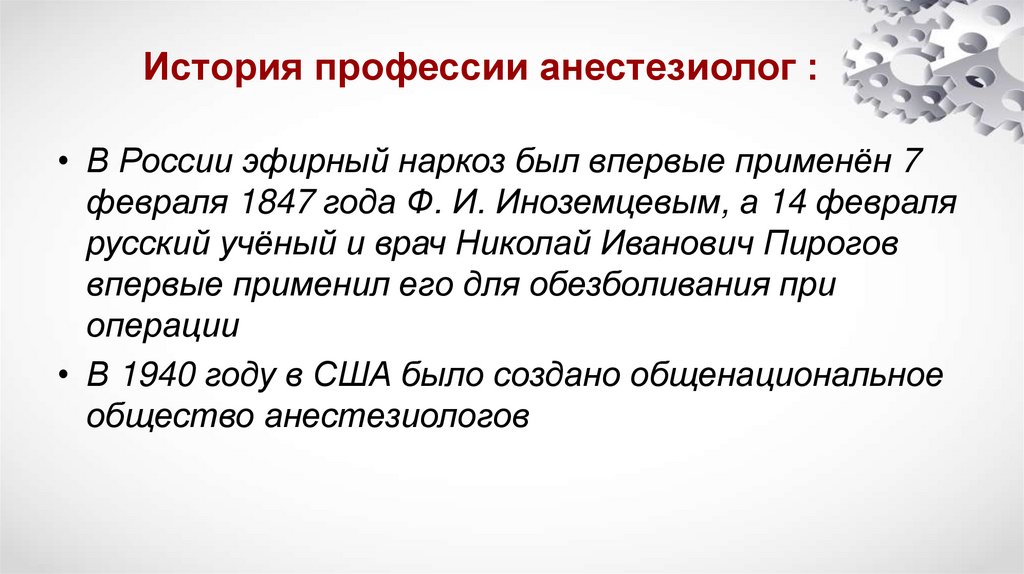 История профессии анестезиолог :

• В России эфирный наркоз был впервые применён 7 февраля 1847 года Ф. И. Иноземцевым, а 14 февраля русский учёный и врач Николай Иванович Пирогов впервые применил его для обезболивания при операции

• В 1940 году в США было создано общенациональное общество анестезиологов